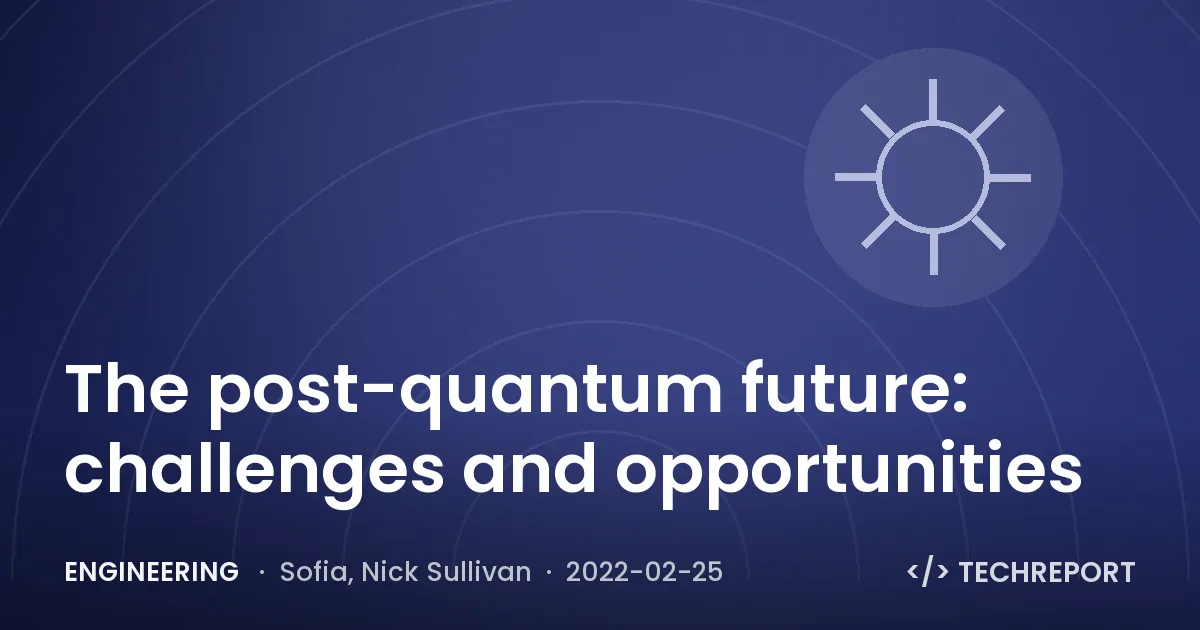 The post-quantum future: challenges and opportunities

ENGINEERING · Sofia, Nick Sullivan · 2022-02-25

</> TECHREPORT